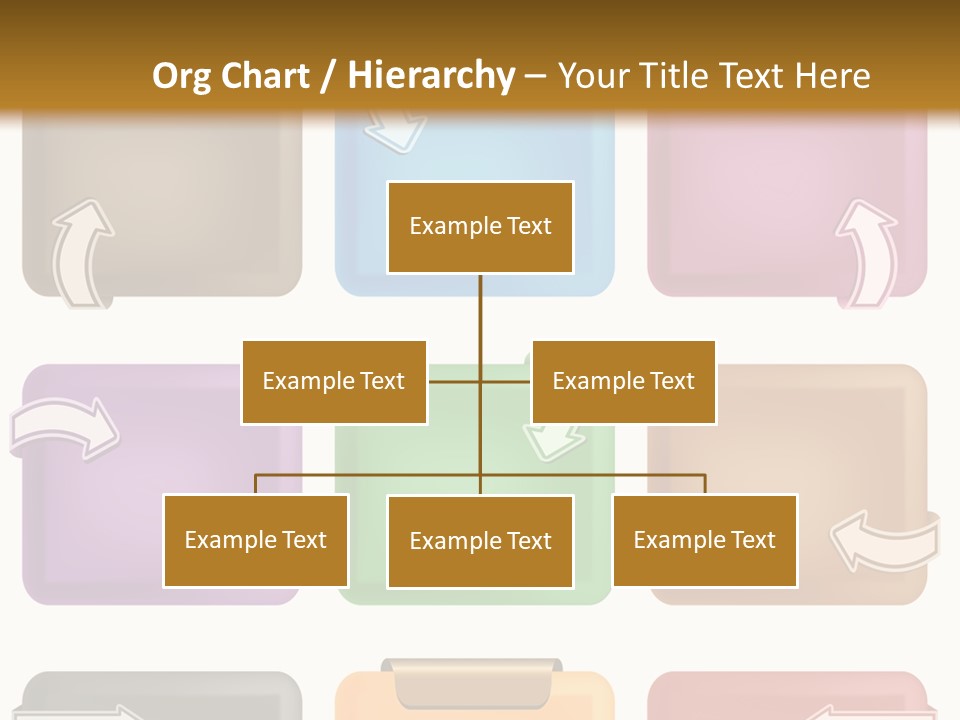 Org Chart / Hierarchy – Your Title Text Here

Example Text

Example Text

Example Text

Example Text

Example Text

Example Text